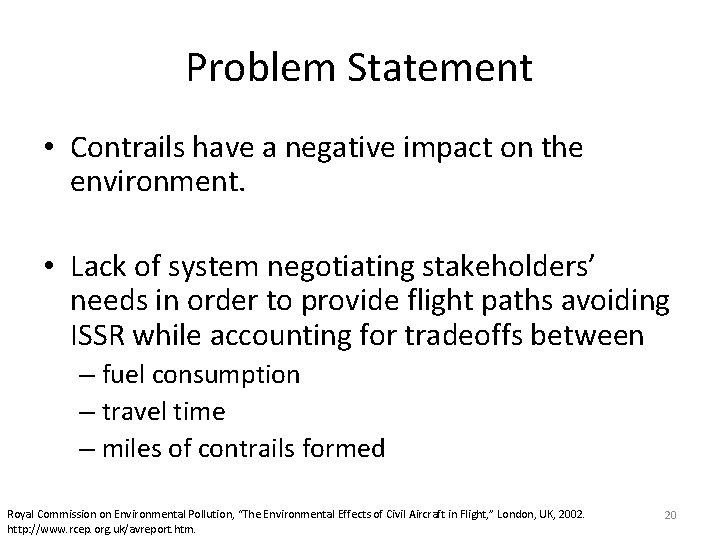 Problem Statement

• Contrails have a negative impact on the environment.

• Lack of system negotiating stakeholders' needs in order to provide flight paths avoiding ISSR while accounting for tradeoffs between
– fuel consumption
– travel time
– miles of contrails formed

Royal Commission on Environmental Pollution, "The Environmental Effects of Civil Aircraft in Flight," London, UK, 2002. http://www.rcep.org.uk/avreport.htm.

20